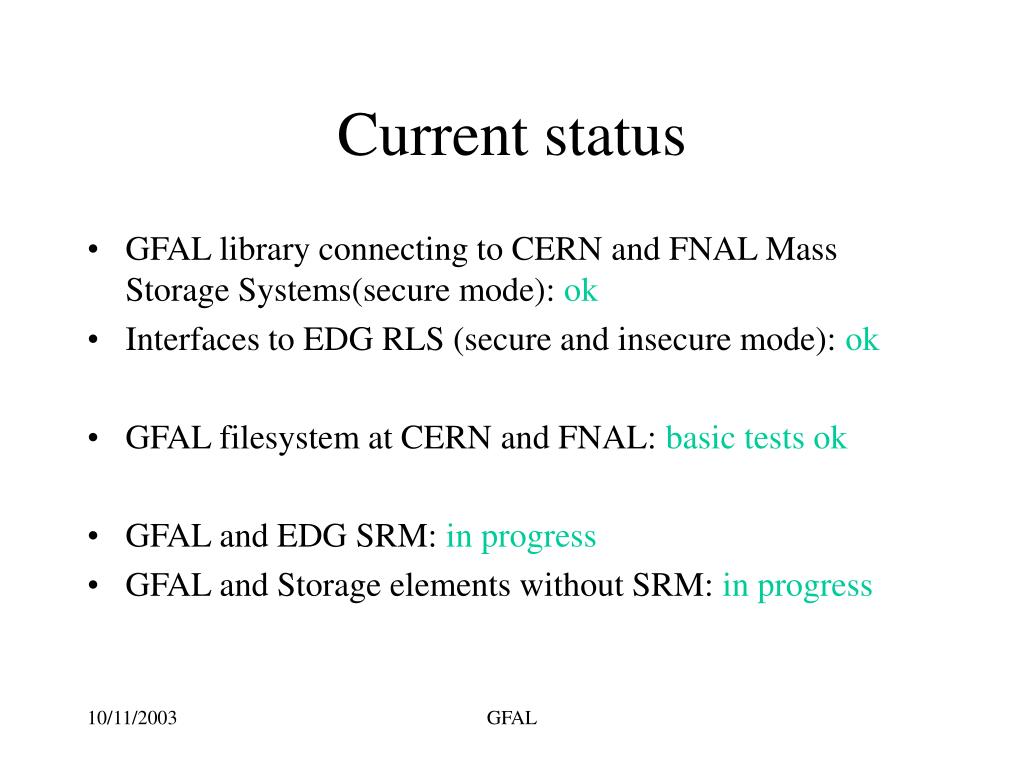 Current status

• GFAL library connecting to CERN and FNAL Mass Storage Systems(secure mode): ok
• Interfaces to EDG RLS (secure and insecure mode): ok

• GFAL filesystem at CERN and FNAL: basic tests ok

• GFAL and EDG SRM: in progress
• GFAL and Storage elements without SRM: in progress

10/11/2003

GFAL